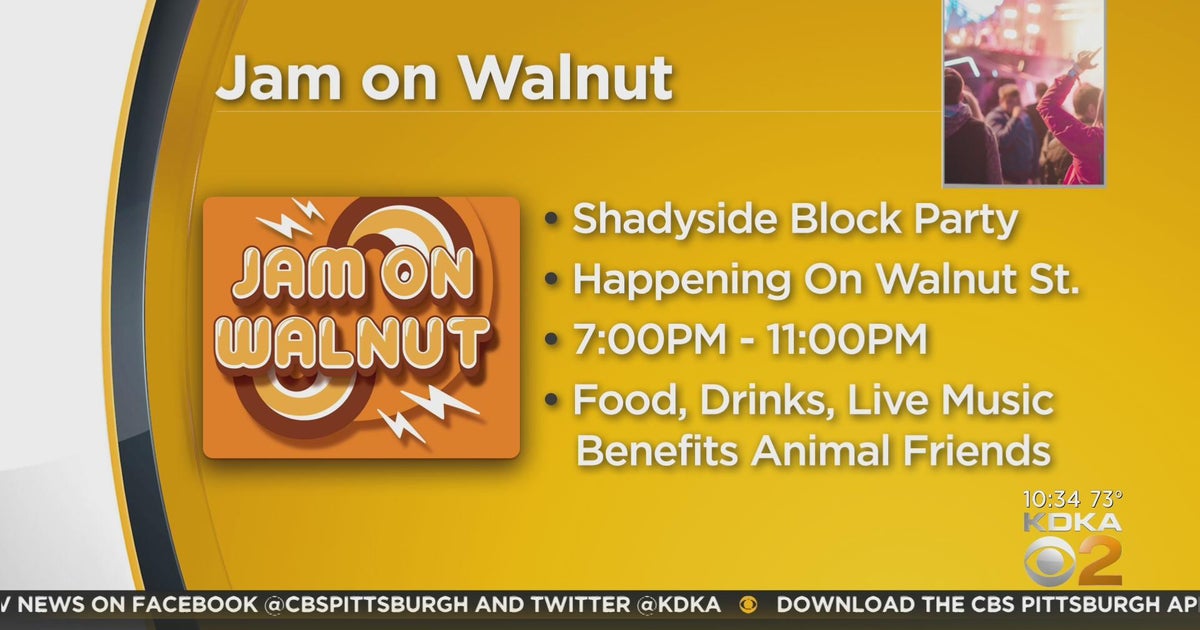 Jam on Walnut

JAM ON WALNUT

• Shadyside Block Party
• Happening On Walnut St.
• 7:00PM - 11:00PM
• Food, Drinks, Live Music Benefits Animal Friends

10:34 73°
KDKA
2

V NEWS ON FACEBOOK @CBSPITTSBURGH AND TWITTER @KDKA DOWNLOAD THE CBS PITTSBURGH AP